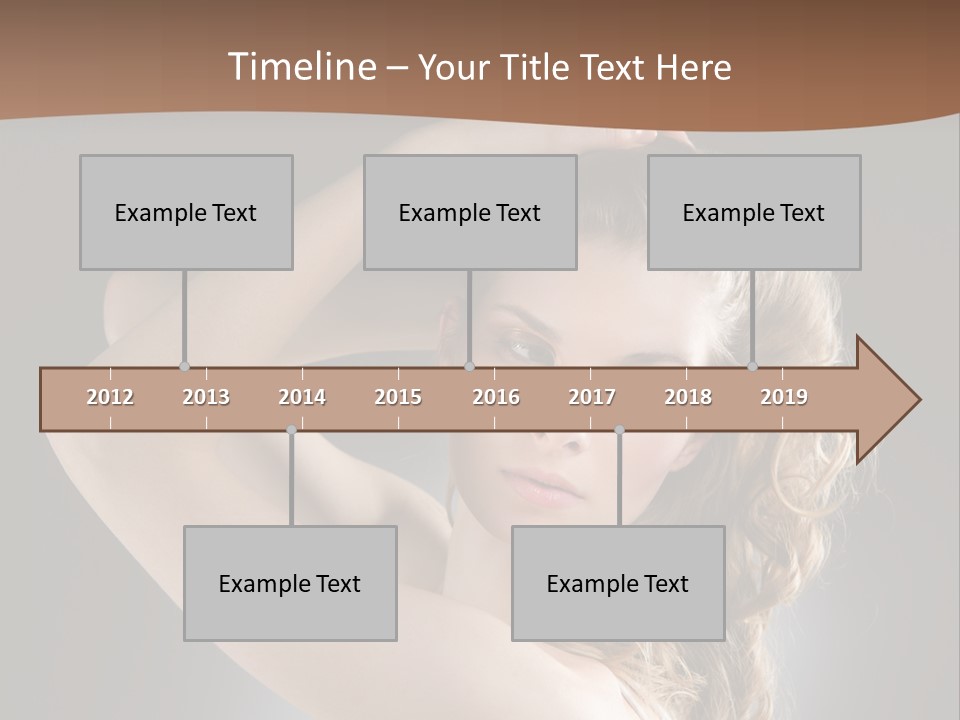 Timeline – Your Title Text Here

Example Text

Example Text

Example Text

2012 2013 2014 2015 2016 2017 2018 2019

Example Text

Example Text